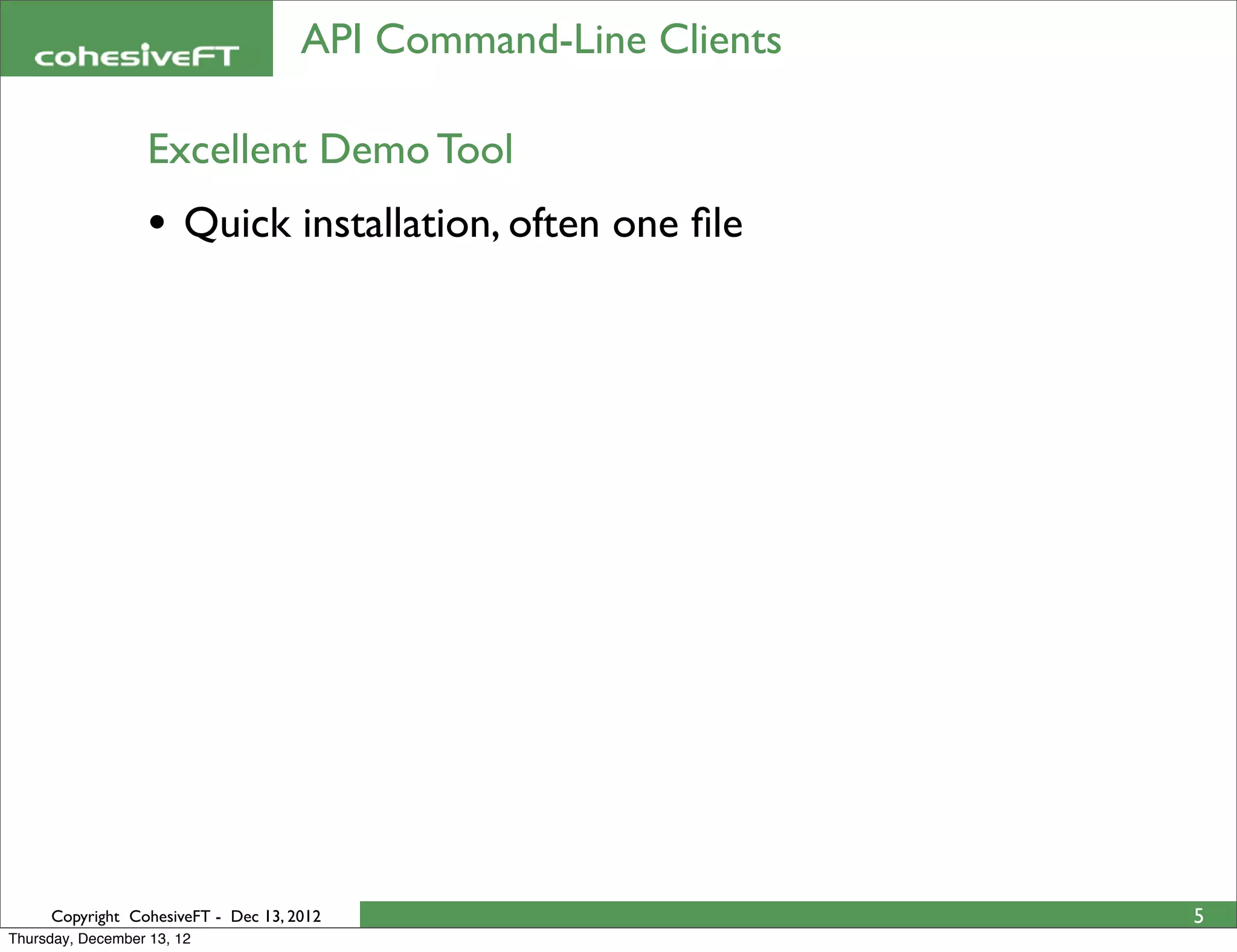 cohesiveFT

API Command-Line Clients

Excellent Demo Tool

• Quick installation, often one file

Copyright CohesiveFT - Dec 13, 2012

5

Thursday, December 13, 12